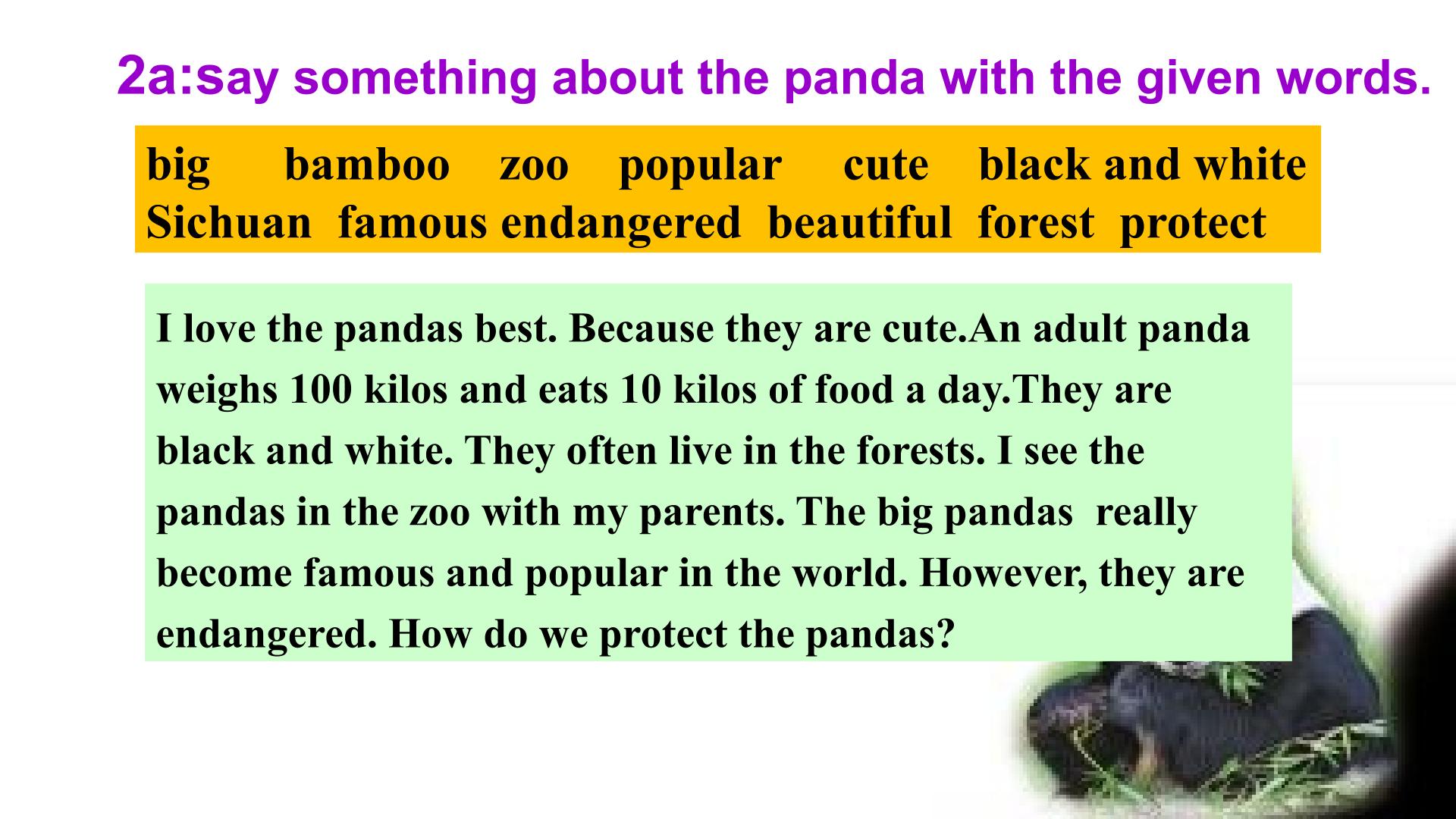 2a:say something about the panda with the given words.

big bamboo zoo popular cute black and white
Sichuan famous endangered beautiful forest protect

I love the pandas best. Because they are cute.An adult panda weighs 100 kilos and eats 10 kilos of food a day.They are black and white. They often live in the forests. I see the pandas in the zoo with my parents. The big pandas really become famous and popular in the world. However, they are endangered. How do we protect the pandas?